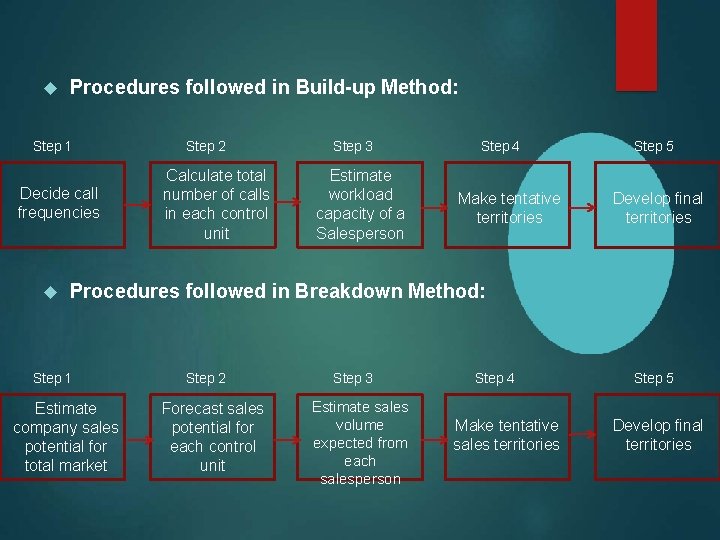 Procedures followed in Build-up Method:

Step 1
Decide call frequencies

Step 2
Calculate total number of calls in each control unit

Step 3
Estimate workload capacity of a Salesperson

Step 4
Make tentative territories

Step 5
Develop final territories

Procedures followed in Breakdown Method:

Step 1
Estimate company sales potential for total market

Step 2
Forecast sales potential for each control unit

Step 3
Estimate sales volume expected from each salesperson

Step 4
Make tentative sales territories

Step 5
Develop final territories